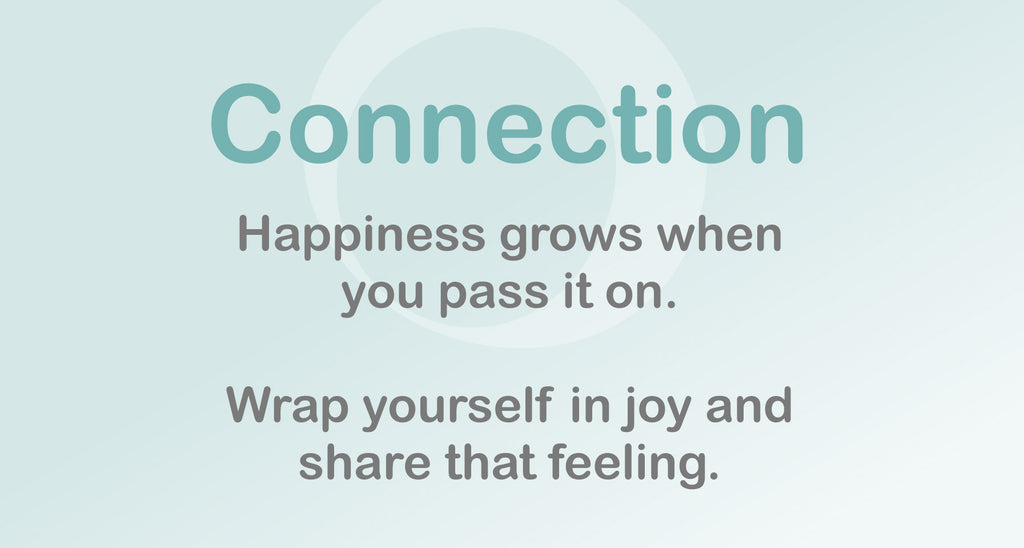 Connection

Happiness grows when you pass it on.

Wrap yourself in joy and share that feeling.